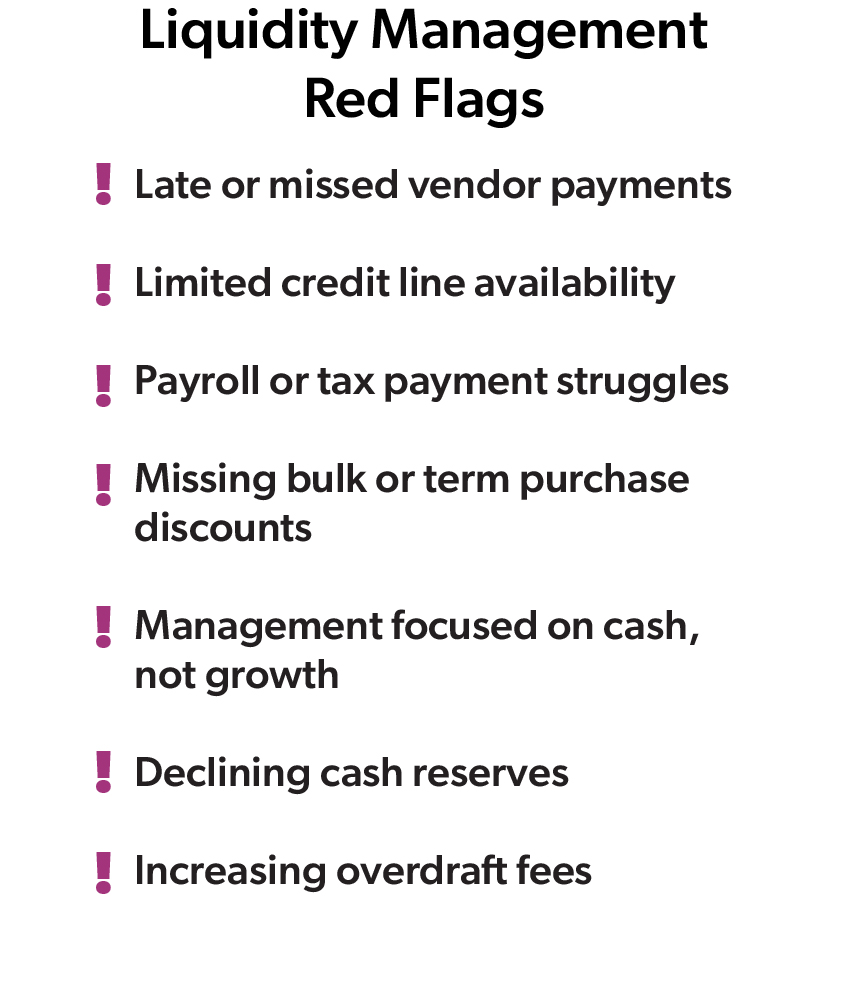 Liquidity Management Red Flags

! Late or missed vendor payments

! Limited credit line availability

! Payroll or tax payment struggles

! Missing bulk or term purchase discounts

! Management focused on cash, not growth

! Declining cash reserves

! Increasing overdraft fees